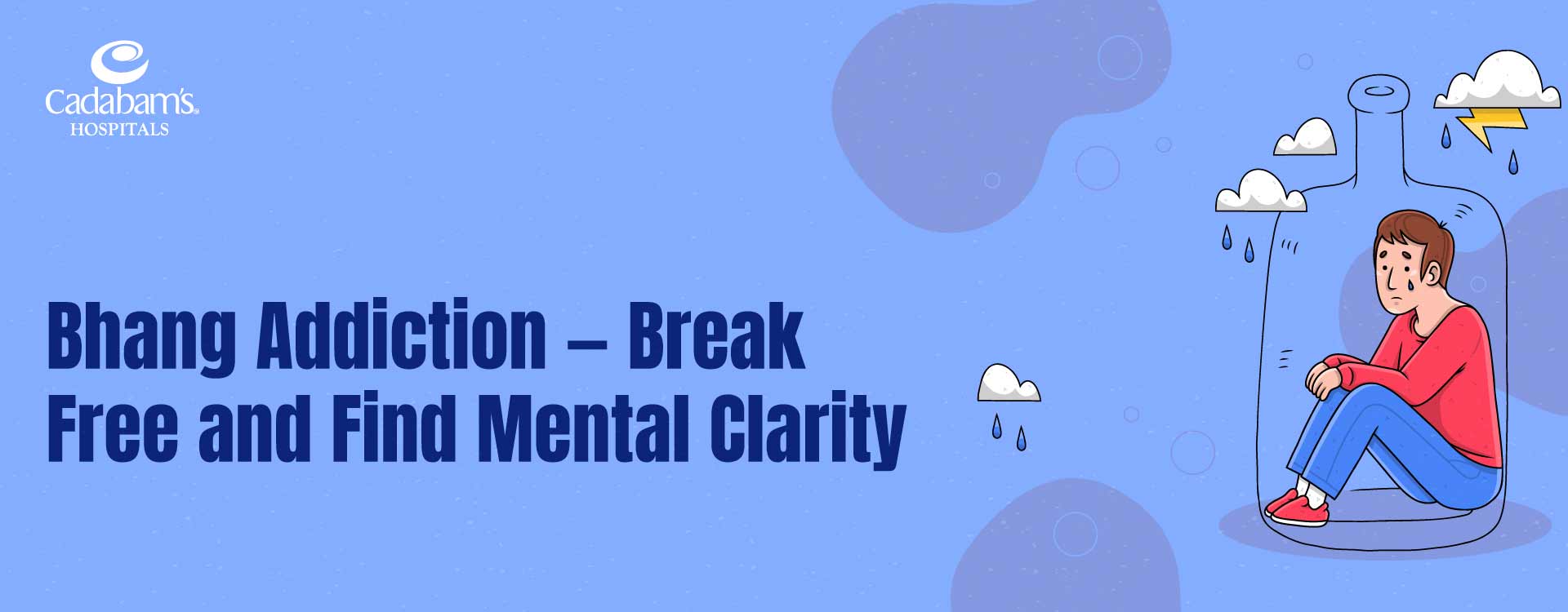 Cadabam's
HOSPITALS

Bhang Addiction – Break Free and Find Mental Clarity